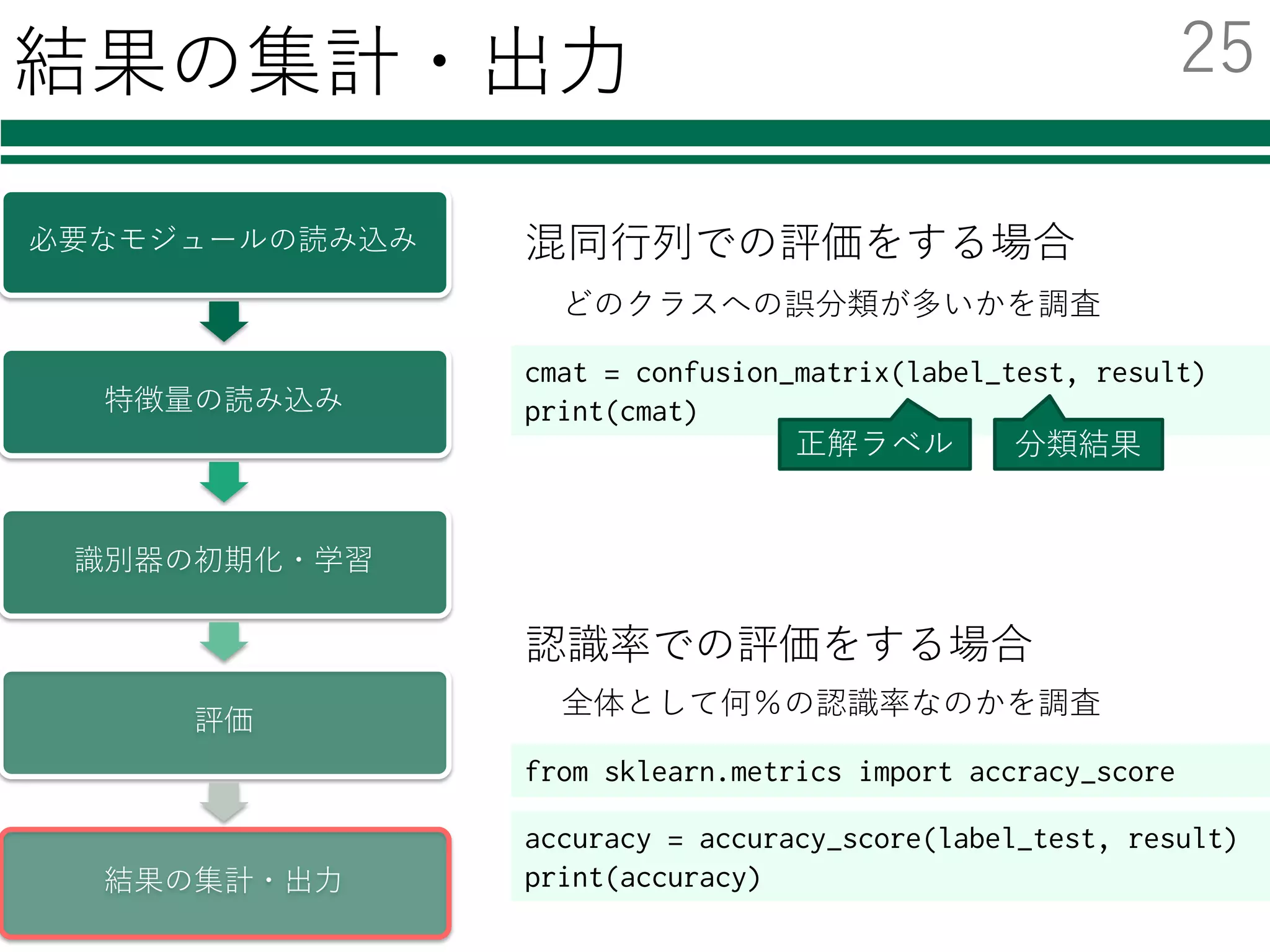 結果の集計・出力

25

必要なモジュールの読み込み

特徴量の読み込み

識別器の初期化・学習

評価

結果の集計・出力

混同行列での評価をする場合

どのクラスへの誤分類が多いかを調査

cmat = confusion_matrix(label_test, result)
print(cmat)

正解ラベル

分類結果

認識率での評価をする場合

全体として何%の認識率なのかを調査

from sklearn.metrics import accracy_score

accuracy = accuracy_score(label_test, result)
print(accuracy)